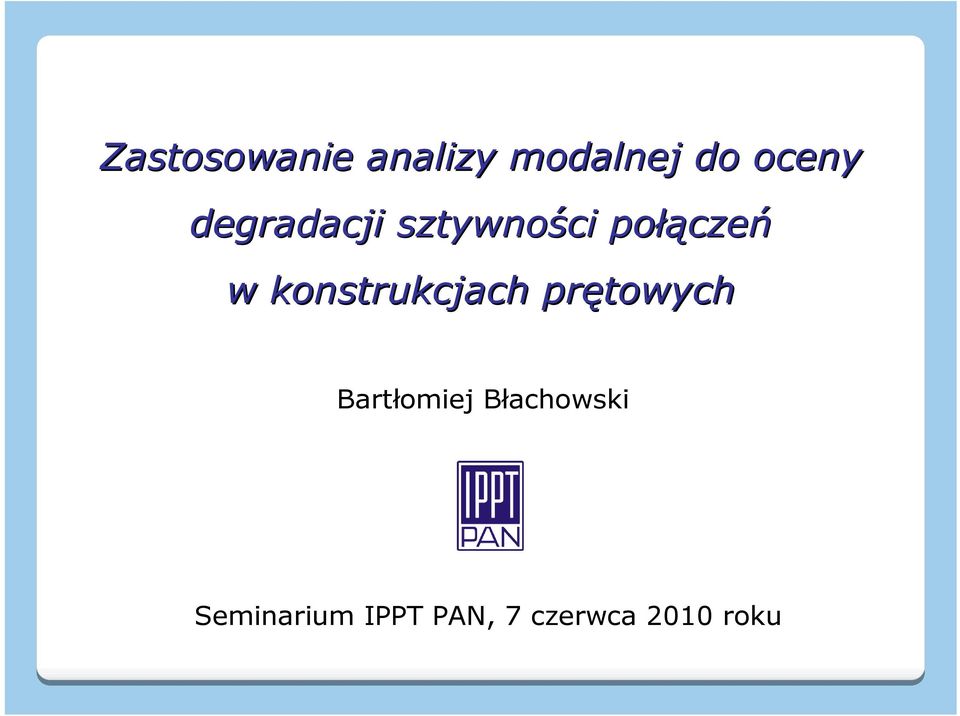 Zastosowanie analizy modalnej do oceny degradacji sztywności połączeń w konstrukcjach prętowych

Bartłomiej Błachowski

IPPT
PAN

Seminarium IPPT PAN, 7 czerwca 2010 roku